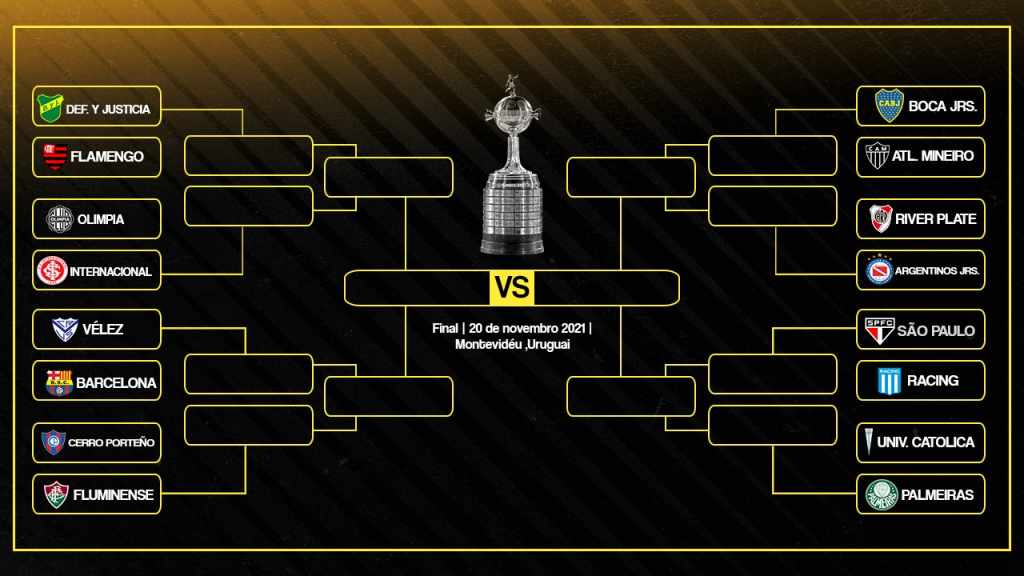 DEF. Y JUSTICIA
FLAMENGO
OLIMPIA
INTERNACIONAL
VÉLEZ
BARCELONA
CERRO PORTEÑO
FLUMINENSE

VS

Final | 20 de novembro 2021 | Montevidéu ,Uruguai

BOCA JRS.
ATL. MINEIRO
RIVER PLATE
ARGENTINOS JRS.
SÃO PAULO
RACING
UNIV. CATOLICA
PALMEIRAS